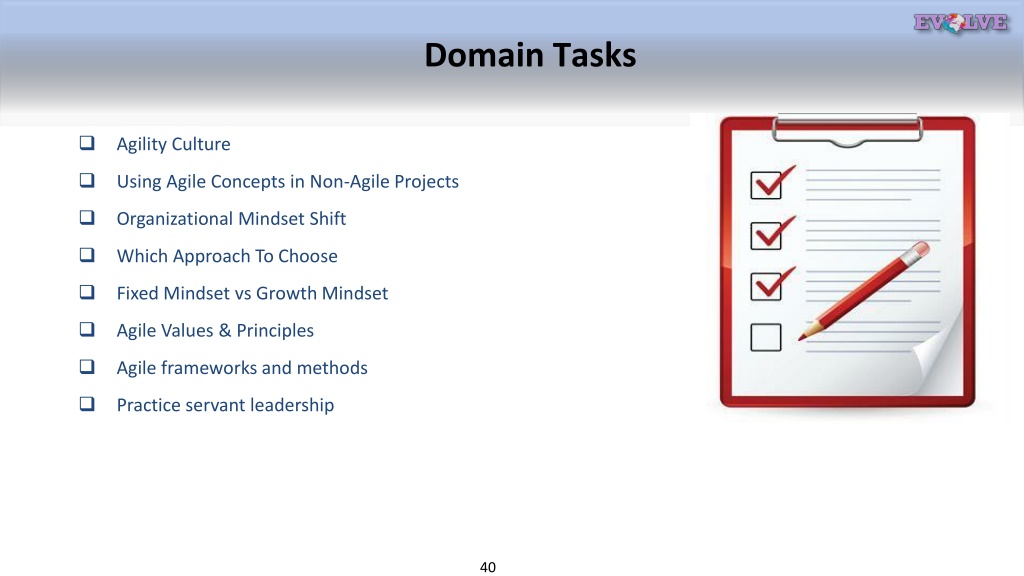 EVOLVE

Domain Tasks

❑ Agility Culture
❑ Using Agile Concepts in Non-Agile Projects
❑ Organizational Mindset Shift
❑ Which Approach To Choose
❑ Fixed Mindset vs Growth Mindset
❑ Agile Values & Principles
❑ Agile frameworks and methods
❑ Practice servant leadership

40